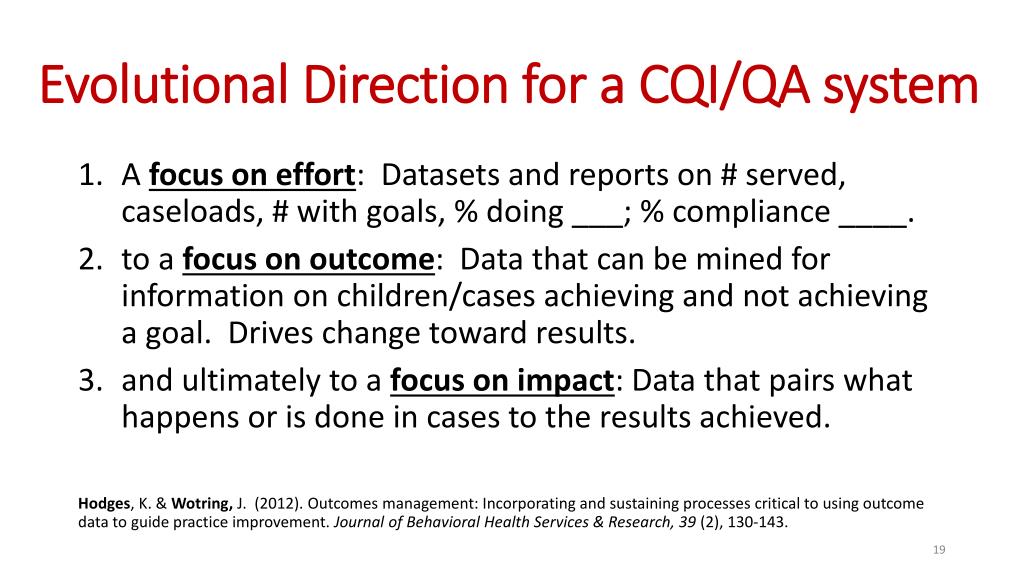 Evolutional Direction for a CQI/QA system

1. A focus on effort: Datasets and reports on # served, caseloads, # with goals, % doing ___; % compliance ____.
2. to a focus on outcome: Data that can be mined for information on children/cases achieving and not achieving a goal. Drives change toward results.
3. and ultimately to a focus on impact: Data that pairs what happens or is done in cases to the results achieved.

Hodges, K. & Wotring, J. (2012). Outcomes management: Incorporating and sustaining processes critical to using outcome data to guide practice improvement. Journal of Behavioral Health Services & Research, 39 (2), 130-143.

19